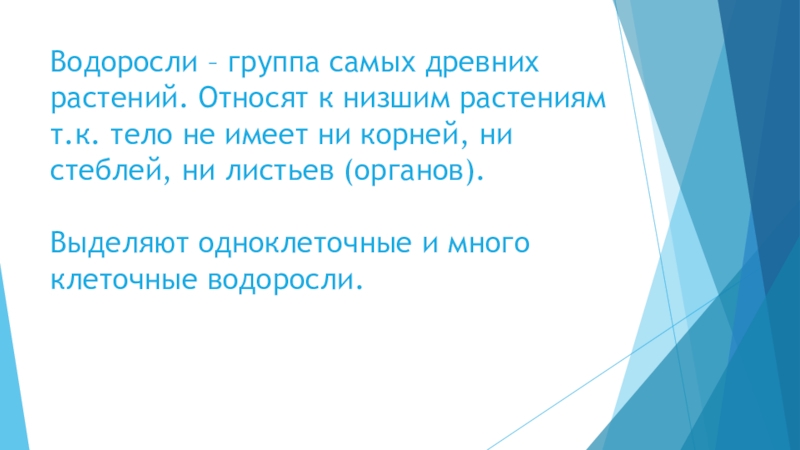 Водоросли – группа самых древних растений. Относят к низшим растениям т.к. тело не имеет ни корней, ни стеблей, ни листьев (органов).

Выделяют одноклеточные и много клеточные водоросли.